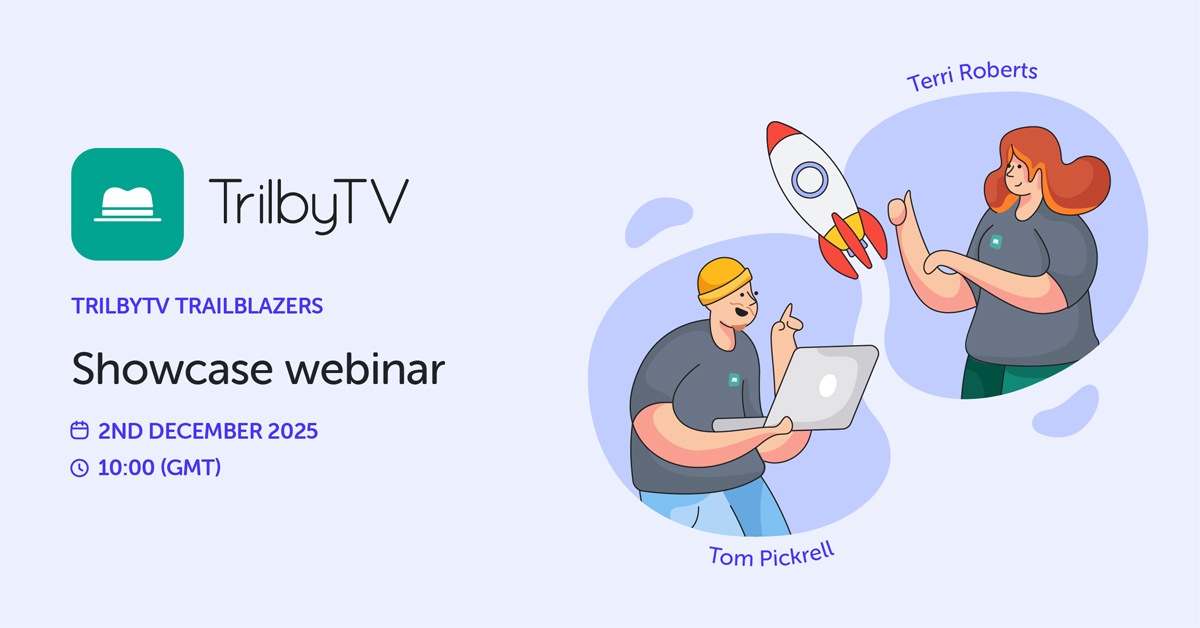 TrilbyTV

TRILBYTV TRAILBLAZERS

Showcase webinar

2ND DECEMBER 2025

10:00 (GMT)

Terri Roberts

Tom Pickrell